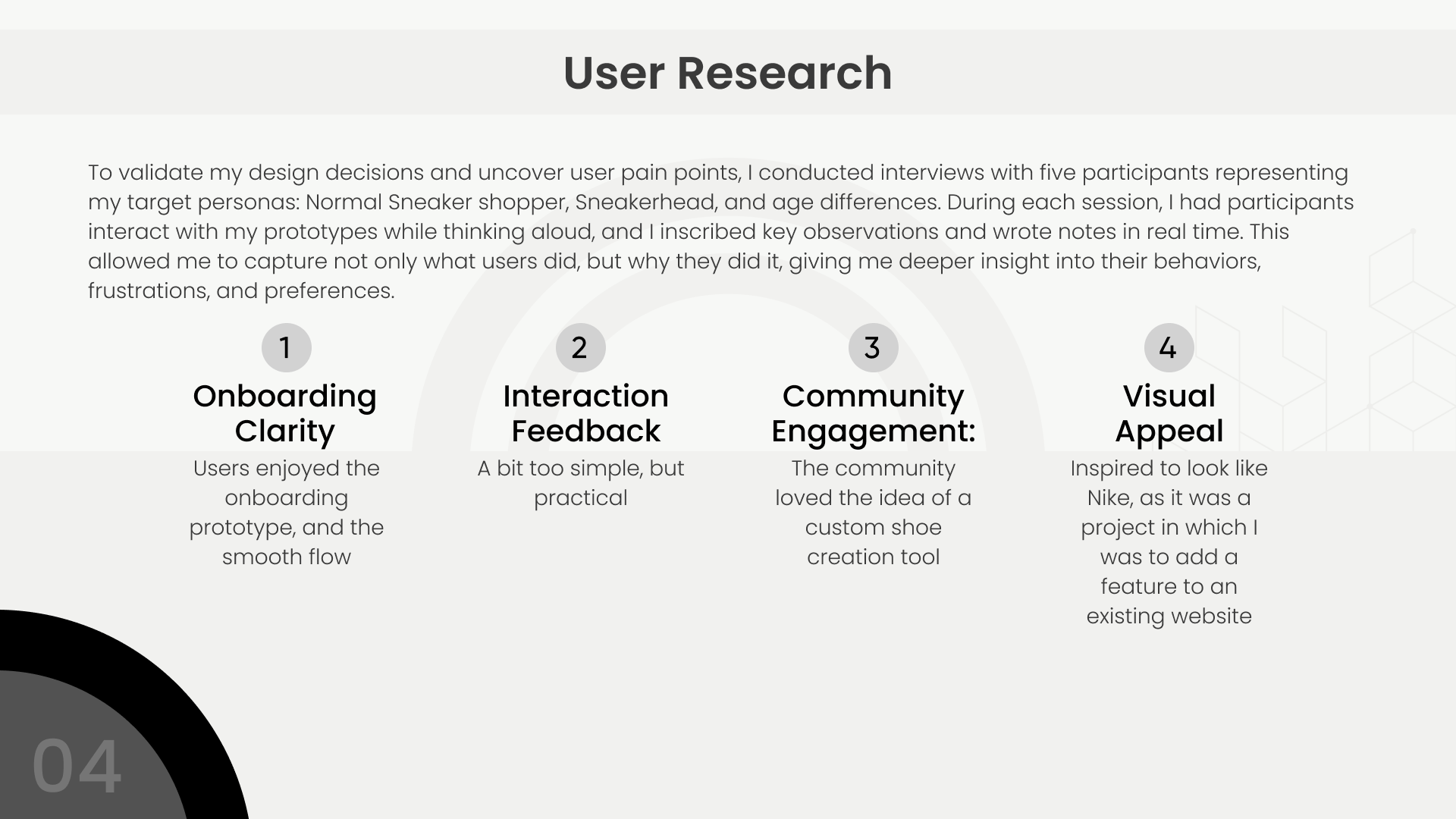 User Research

To validate my design decisions and uncover user pain points, I conducted interviews with five participants representing my target personas: Normal Sneaker shopper, Sneakerhead, and age differences. During each session, I had participants interact with my prototypes while thinking aloud, and I inscribed key observations and wrote notes in real time. This allowed me to capture not only what users did, but why they did it, giving me deeper insight into their behaviors, frustrations, and preferences.

1
Onboarding Clarity
Users enjoyed the onboarding prototype, and the smooth flow

2
Interaction Feedback
A bit too simple, but practical

3
Community Engagement:
The community loved the idea of a custom shoe creation tool

4
Visual Appeal
Inspired to look like Nike, as it was a project in which I was to add a feature to an existing website

04